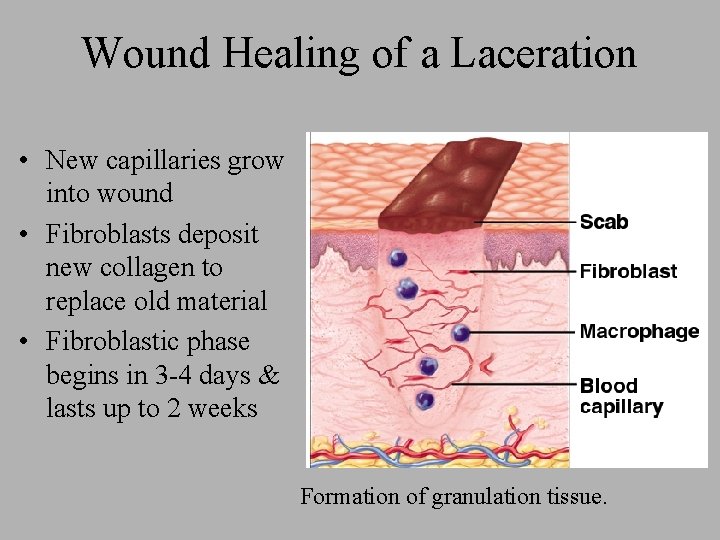 Wound Healing of a Laceration

• New capillaries grow into wound
• Fibroblasts deposit new collagen to replace old material
• Fibroblastic phase begins in 3-4 days & lasts up to 2 weeks

Scab
Fibroblast
Macrophage
Blood capillary

Formation of granulation tissue.